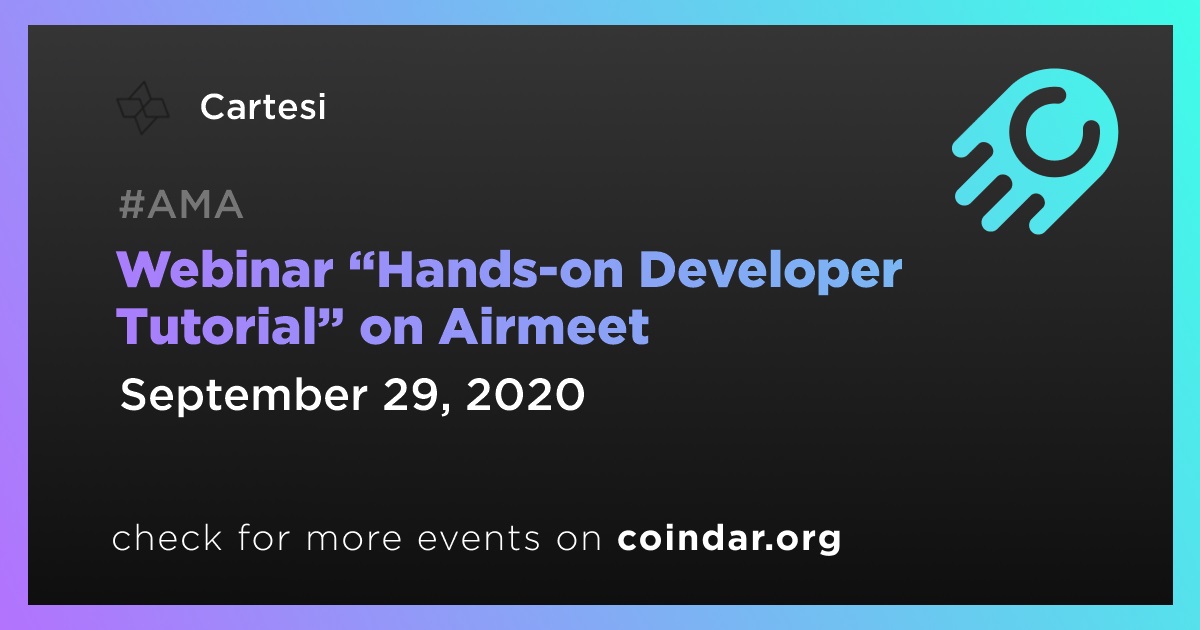 Cartesi

#AMA

Webinar “Hands-on Developer Tutorial” on Airmeet

September 29, 2020

check for more events on coindar.org